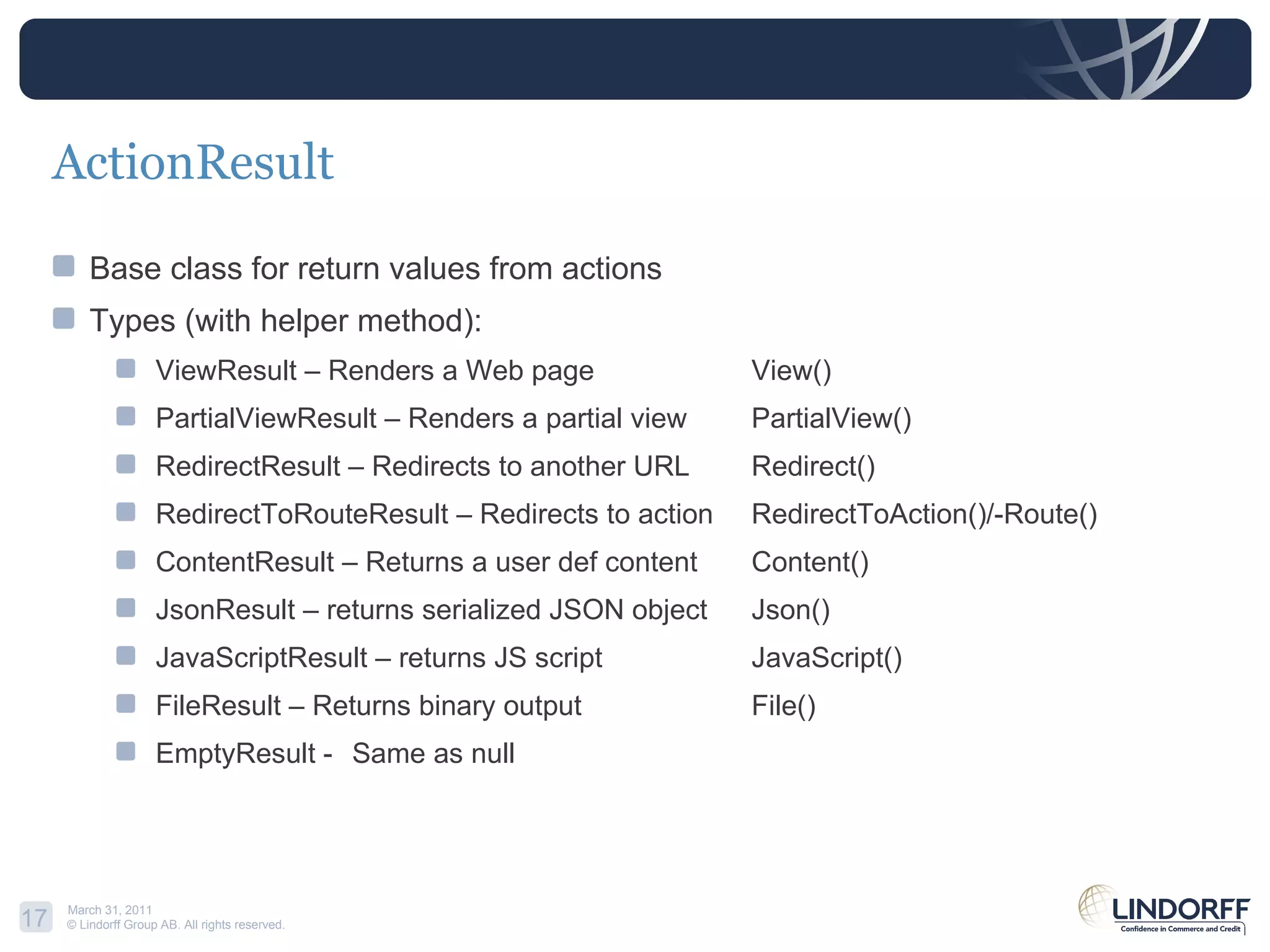 ActionResult

Base class for return values from actions

Types (with helper method):

ViewResult – Renders a Web page View()

PartialViewResult – Renders a partial view PartialView()

RedirectResult – Redirects to another URL Redirect()

RedirectToRouteResult – Redirects to action RedirectToAction()/-Route()

ContentResult – Returns a user def content Content()

JsonResult – returns serialized JSON object Json()

JavaScriptResult – returns JS script JavaScript()

FileResult – Returns binary output File()

EmptyResult - Same as null

17 March 31, 2011
© Lindorff Group AB. All rights reserved.

LINDORFF
Confidence in Commerce and Credit